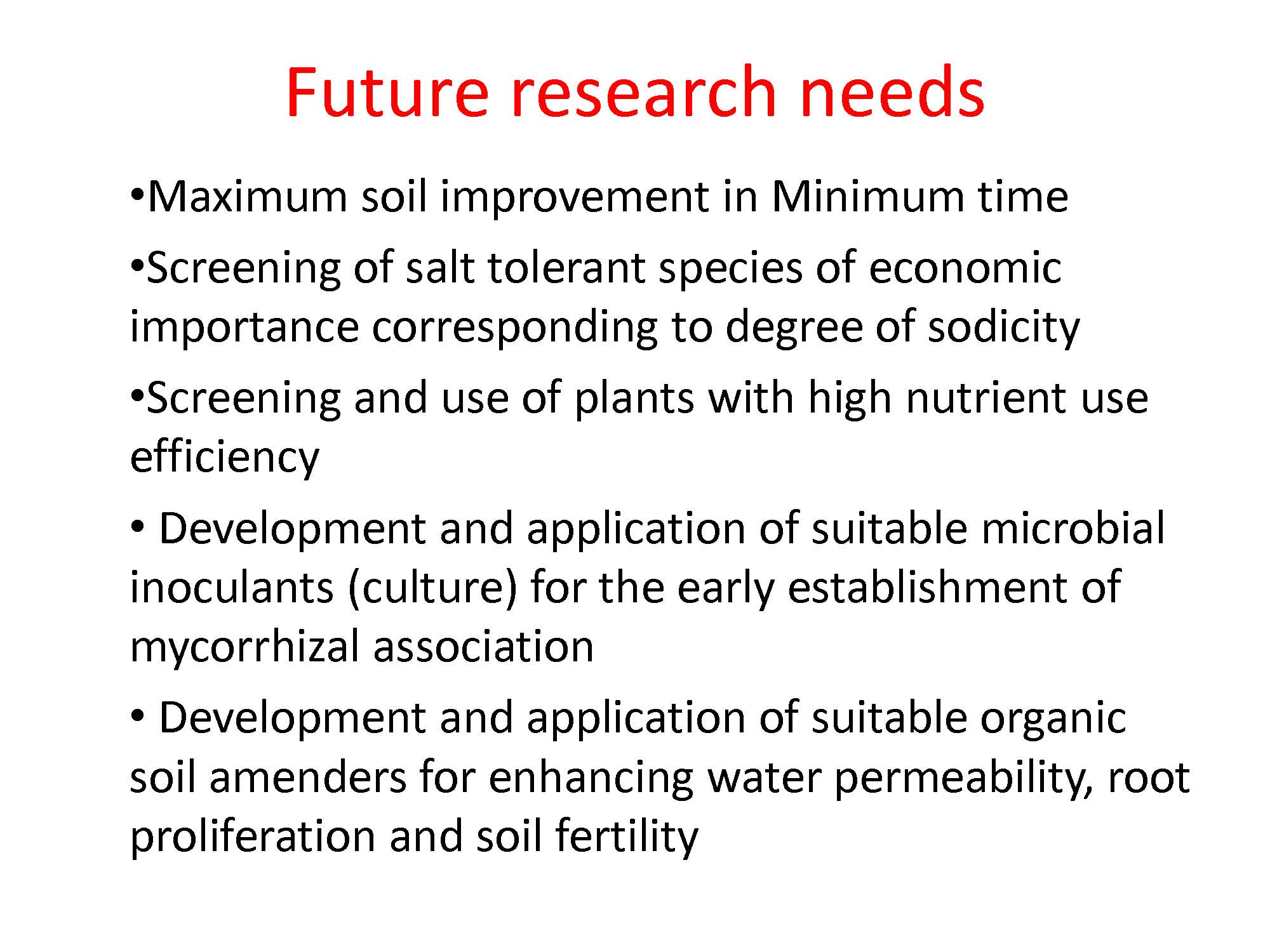 Future research needs

•Maximum soil improvement in Minimum time

•Screening of salt tolerant species of economic importance corresponding to degree of sodicity

•Screening and use of plants with high nutrient use efficiency

• Development and application of suitable microbial inoculants (culture) for the early establishment of mycorrhizal association

• Development and application of suitable organic soil amenders for enhancing water permeability, root proliferation and soil fertility